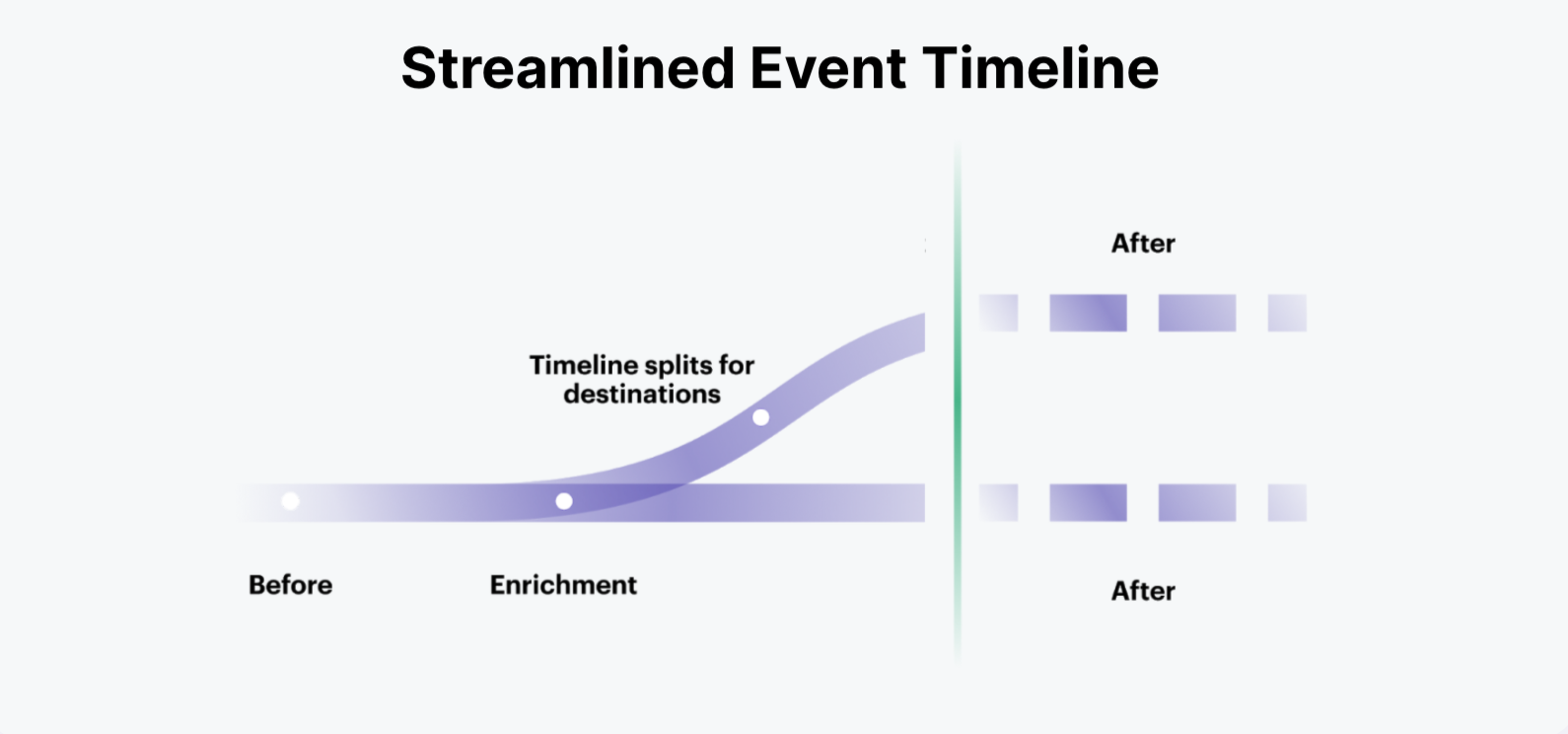 Streamlined Event Timeline

After

Timeline splits for destinations

Before

Enrichment

After